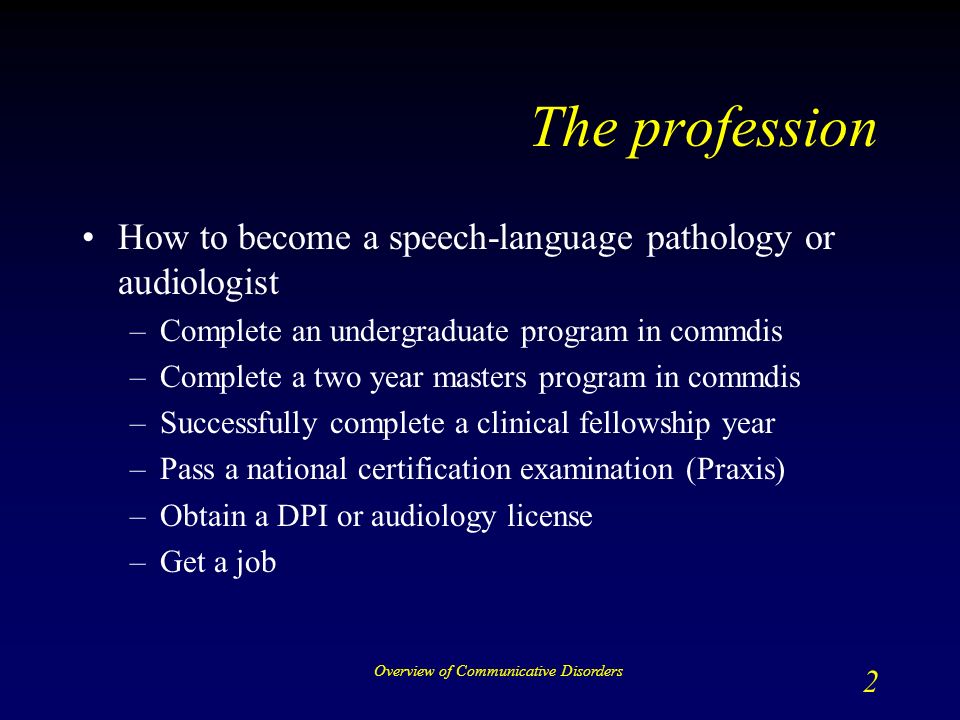 The profession

• How to become a speech-language pathology or audiologist
– Complete an undergraduate program in commdis
– Complete a two year masters program in commdis
– Successfully complete a clinical fellowship year
– Pass a national certification examination (Praxis)
– Obtain a DPI or audiology license
– Get a job

Overview of Communicative Disorders

2